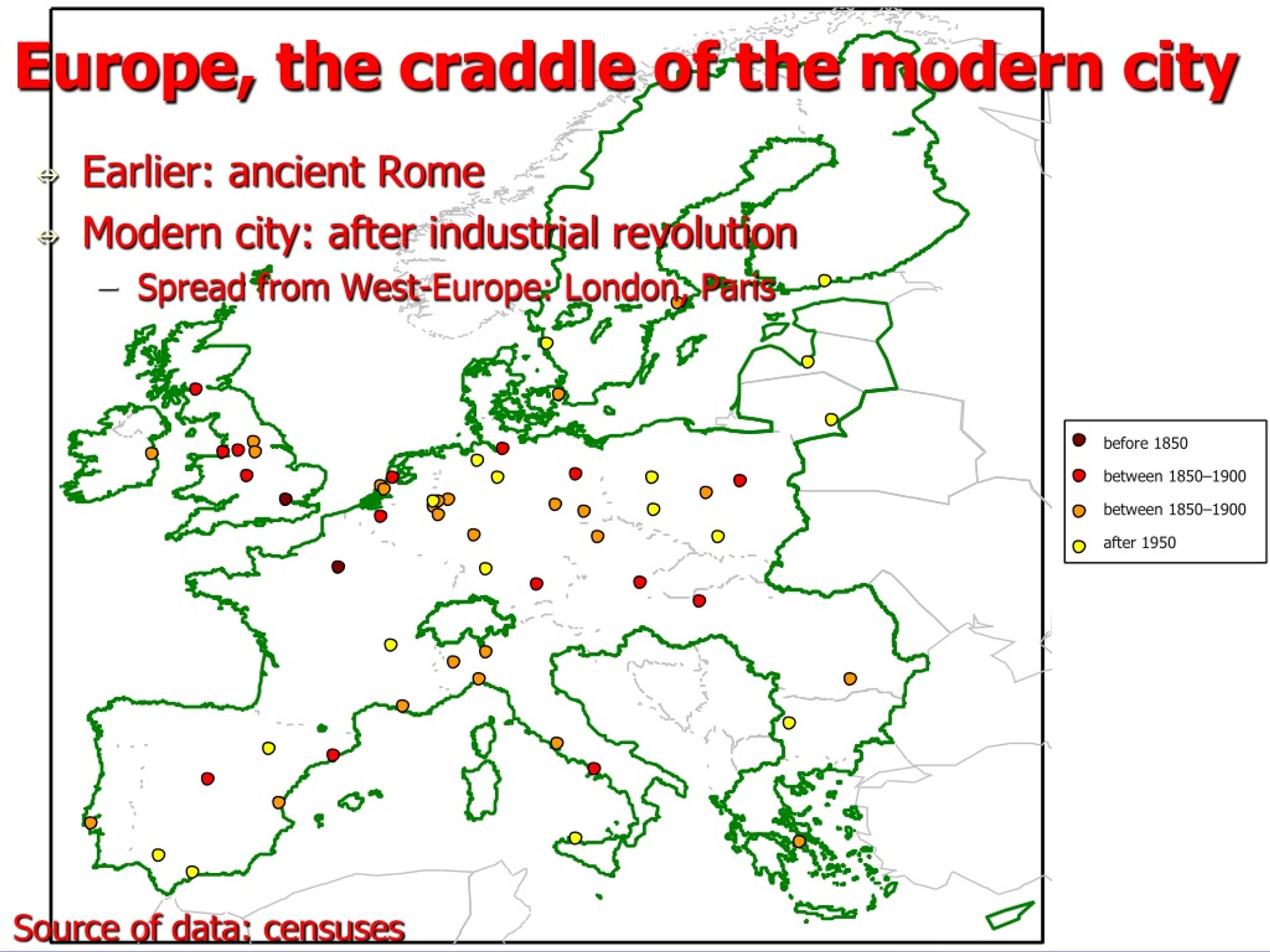 Europe, the craddle of the modern city

Earlier: ancient Rome

Modern city: after industrial revolution

– Spread from West-Europe: London, Paris

before 1850
between 1850–1900
between 1850–1900
after 1950

Source of data: censuses